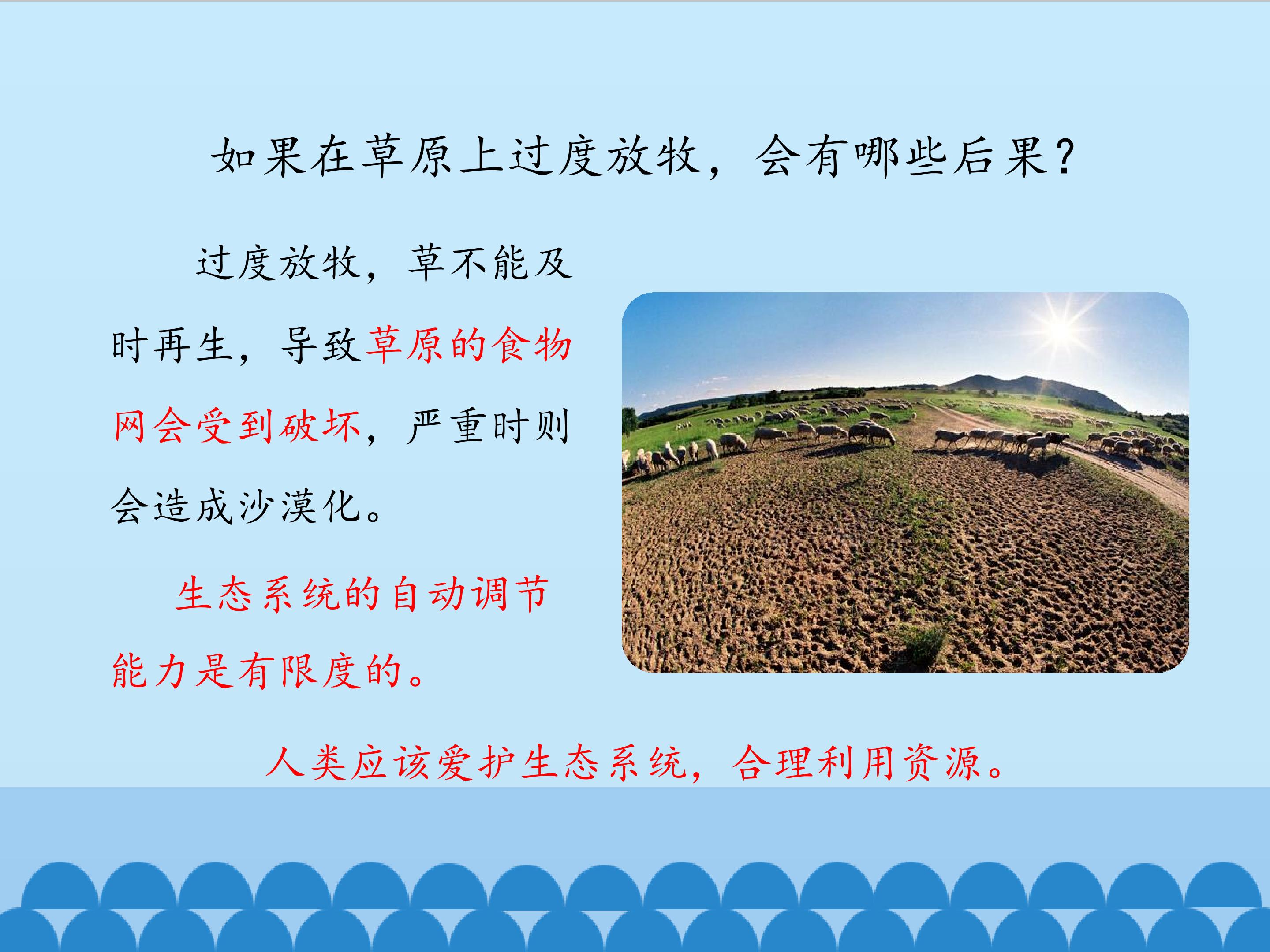 如果在草原上过度放牧，会有哪些后果？

过度放牧，草不能及时再生，导致草原的食物网会受到破坏，严重时则会造成沙漠化。

生态系统的自动调节能力是有限度的。

人类应该爱护生态系统，合理利用资源。